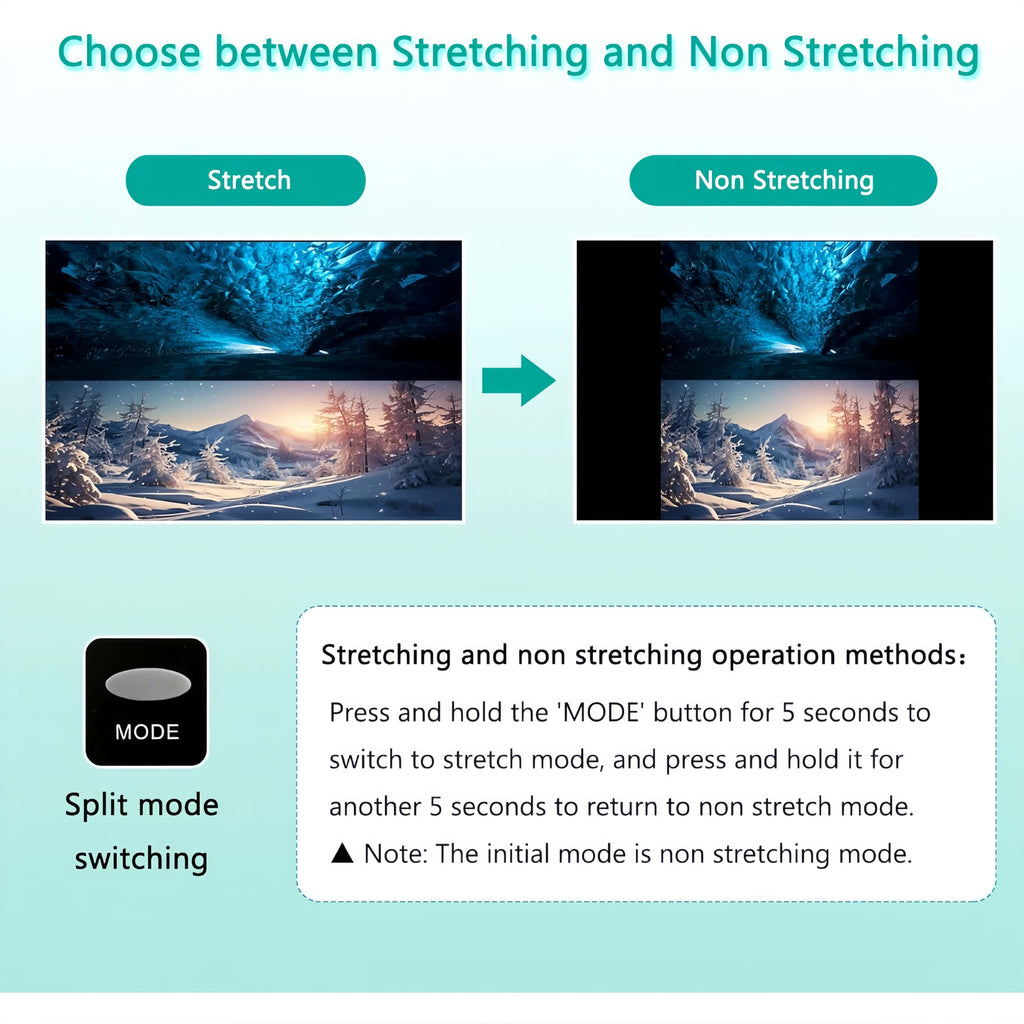 Choose between Stretching and Non Stretching

Stretch

Non Stretching

MODE

Split mode switching

Stretching and non stretching operation methods：

Press and hold the 'MODE' button for 5 seconds to switch to stretch mode, and press and hold it for another 5 seconds to return to non stretch mode.

▲ Note: The initial mode is non stretching mode.